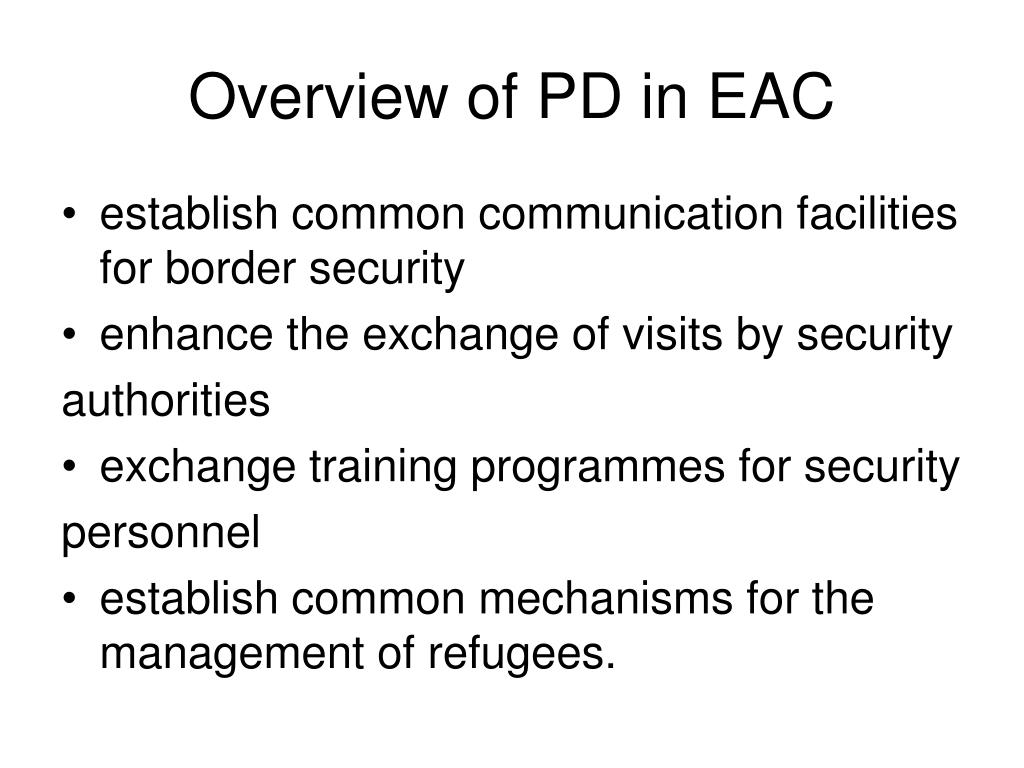 Overview of PD in EAC

• establish common communication facilities for border security
• enhance the exchange of visits by security
authorities
• exchange training programmes for security
personnel
• establish common mechanisms for the management of refugees.